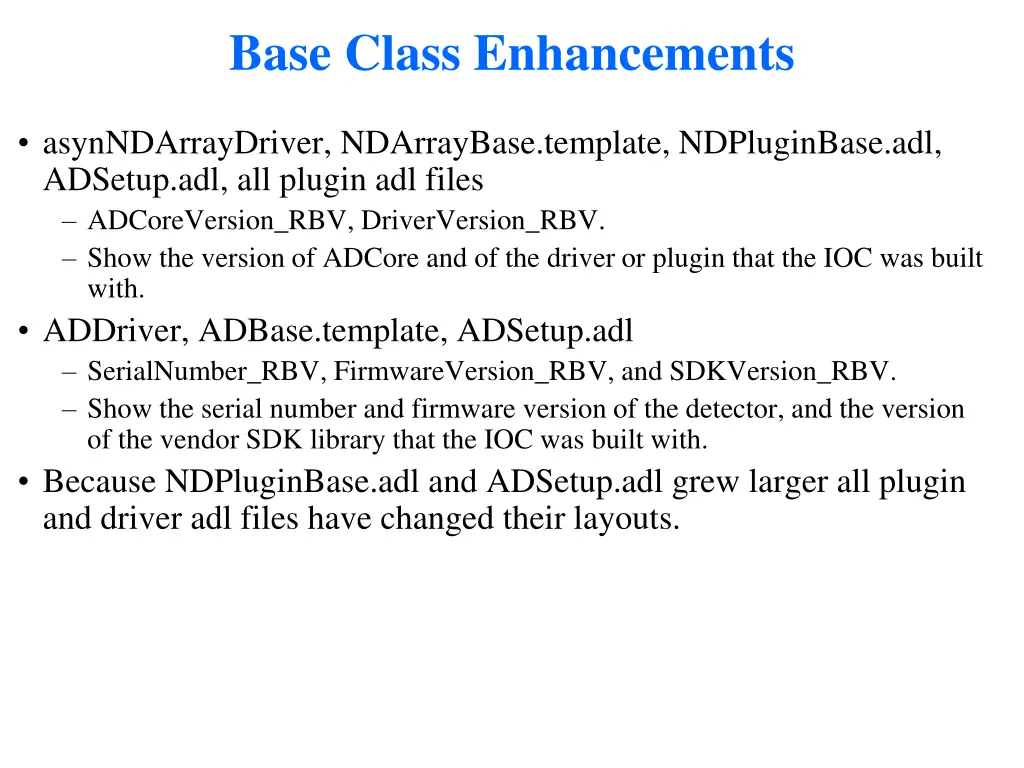 Base Class Enhancements

• asynNDArrayDriver, NDArrayBase.template, NDPluginBase.adl, ADSetup.adl, all plugin adl files
– ADCoreVersion_RBV, DriverVersion_RBV.
– Show the version of ADCore and of the driver or plugin that the IOC was built with.
• ADDriver, ADBase.template, ADSetup.adl
– SerialNumber_RBV, FirmwareVersion_RBV, and SDKVersion_RBV.
– Show the serial number and firmware version of the detector, and the version of the vendor SDK library that the IOC was built with.
• Because NDPluginBase.adl and ADSetup.adl grew larger all plugin and driver adl files have changed their layouts.